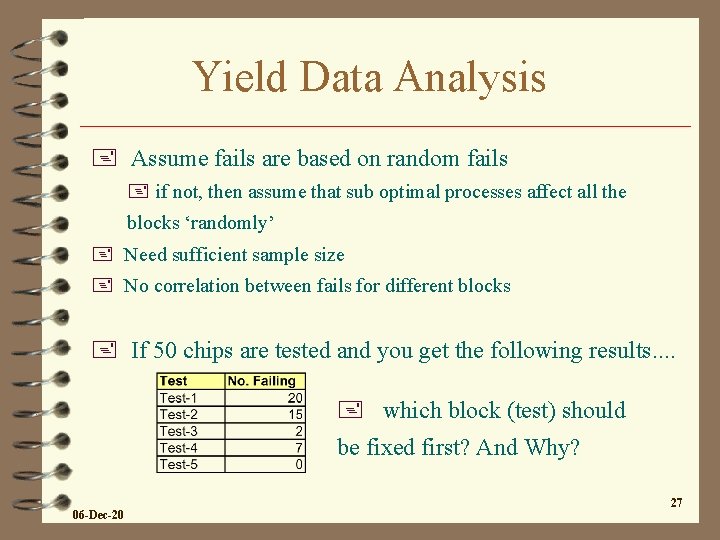 Yield Data Analysis

Assume fails are based on random fails

if not, then assume that sub optimal processes affect all the blocks ‘randomly’

Need sufficient sample size

No correlation between fails for different blocks

If 50 chips are tested and you get the following results....

| Test | No. Failing |
|---|---|
| Test-1 | 20 |
| Test-2 | 15 |
| Test-3 | 2 |
| Test-4 | 7 |
| Test-5 | 0 |

which block (test) should be fixed first? And Why?

06-Dec-20

27